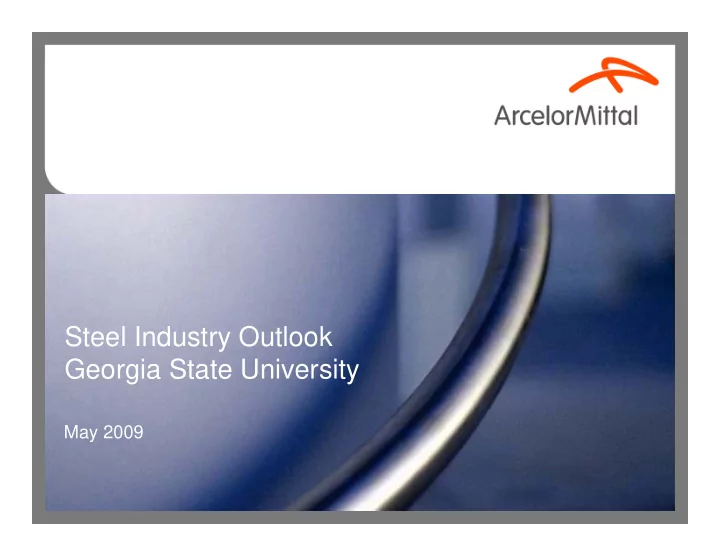 ArcelorMittal

Steel Industry Outlook
Georgia State University

May 2009